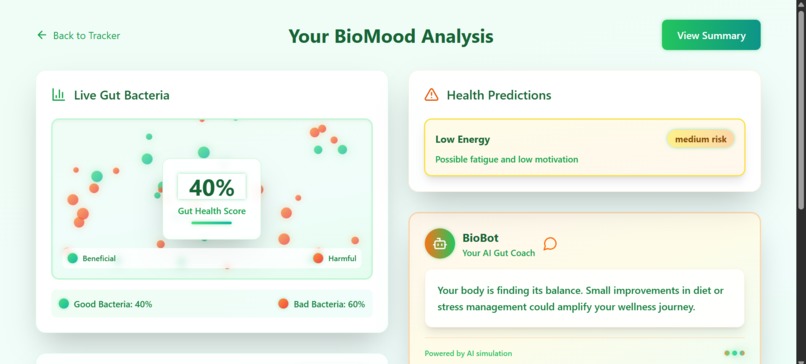 ← Back to Tracker

Your BioMood Analysis

View Summary

Live Gut Bacteria

40%

Gut Health Score

Beneficial

Harmful

Good Bacteria: 40%

Bad Bacteria: 60%

Health Predictions

Low Energy

medium risk

Possible fatigue and low motivation

BioBot

Your AI Gut Coach

Your body is finding its balance. Small improvements in diet or stress management could amplify your wellness journey.

Powered by AI simulation